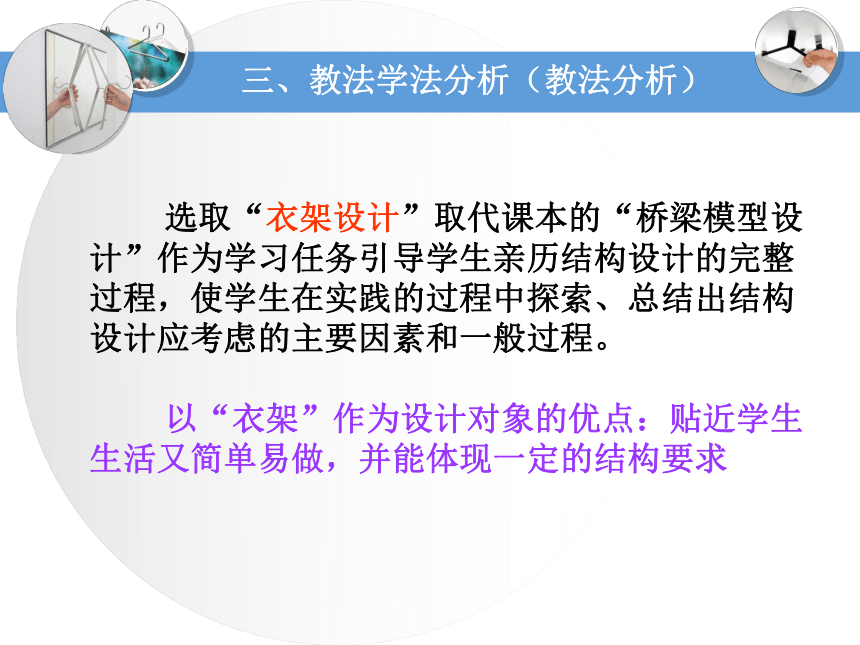 三、教法学法分析（教法分析）

选取“衣架设计”取代课本的“桥梁模型设计”作为学习任务引导学生亲历结构设计的完整过程，使学生在实践的过程中探索、总结出结构设计应考虑的主要因素和一般过程。

以“衣架”作为设计对象的优点：贴近学生生活又简单易做，并能体现一定的结构要求